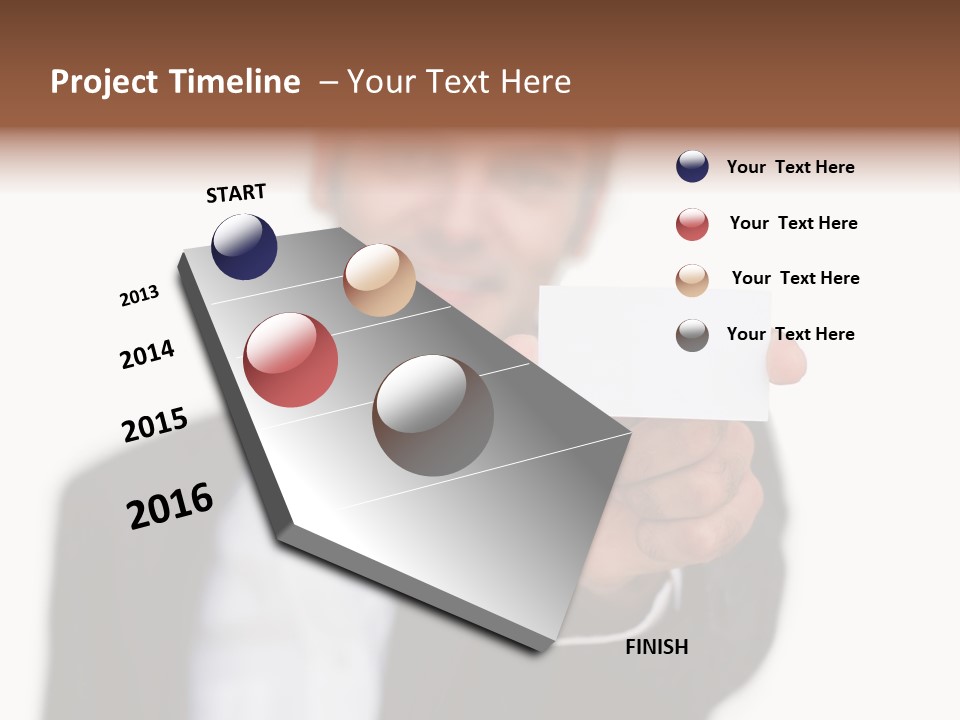 Project Timeline – Your Text Here

START

2013

2014

2015

2016

FINISH

Your Text Here

Your Text Here

Your Text Here

Your Text Here